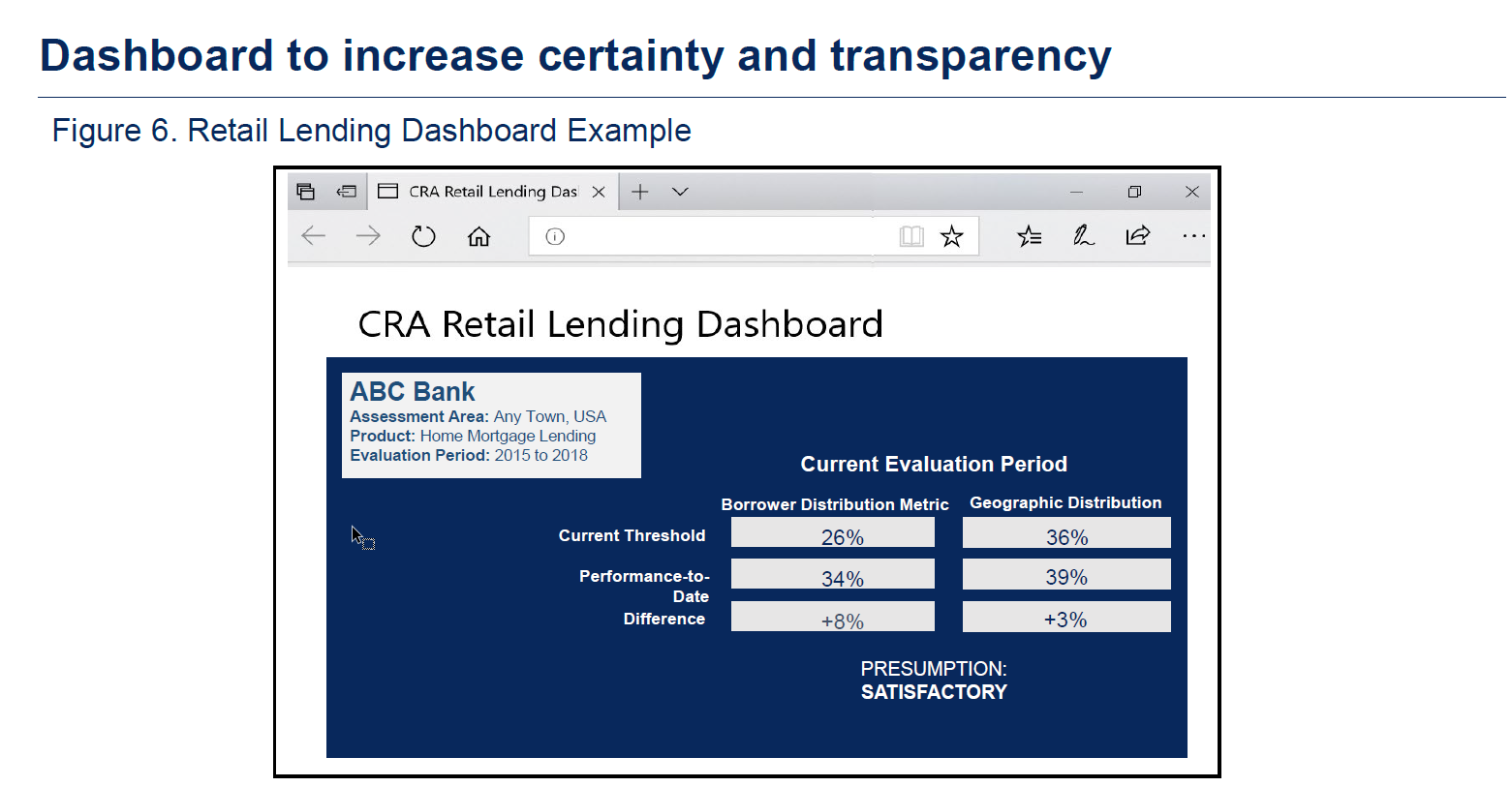 Dashboard to increase certainty and transparency

Figure 6. Retail Lending Dashboard Example

CRA Retail Lending Das

CRA Retail Lending Dashboard

ABC Bank
Assessment Area: Any Town, USA
Product: Home Mortgage Lending
Evaluation Period: 2015 to 2018

Current Evaluation Period

| | Borrower Distribution Metric | Geographic Distribution |
|---|---|---|
| Current Threshold | 26% | 36% |
| Performance-to-Date | 34% | 39% |
| Difference | +8% | +3% |

PRESUMPTION:
SATISFACTORY